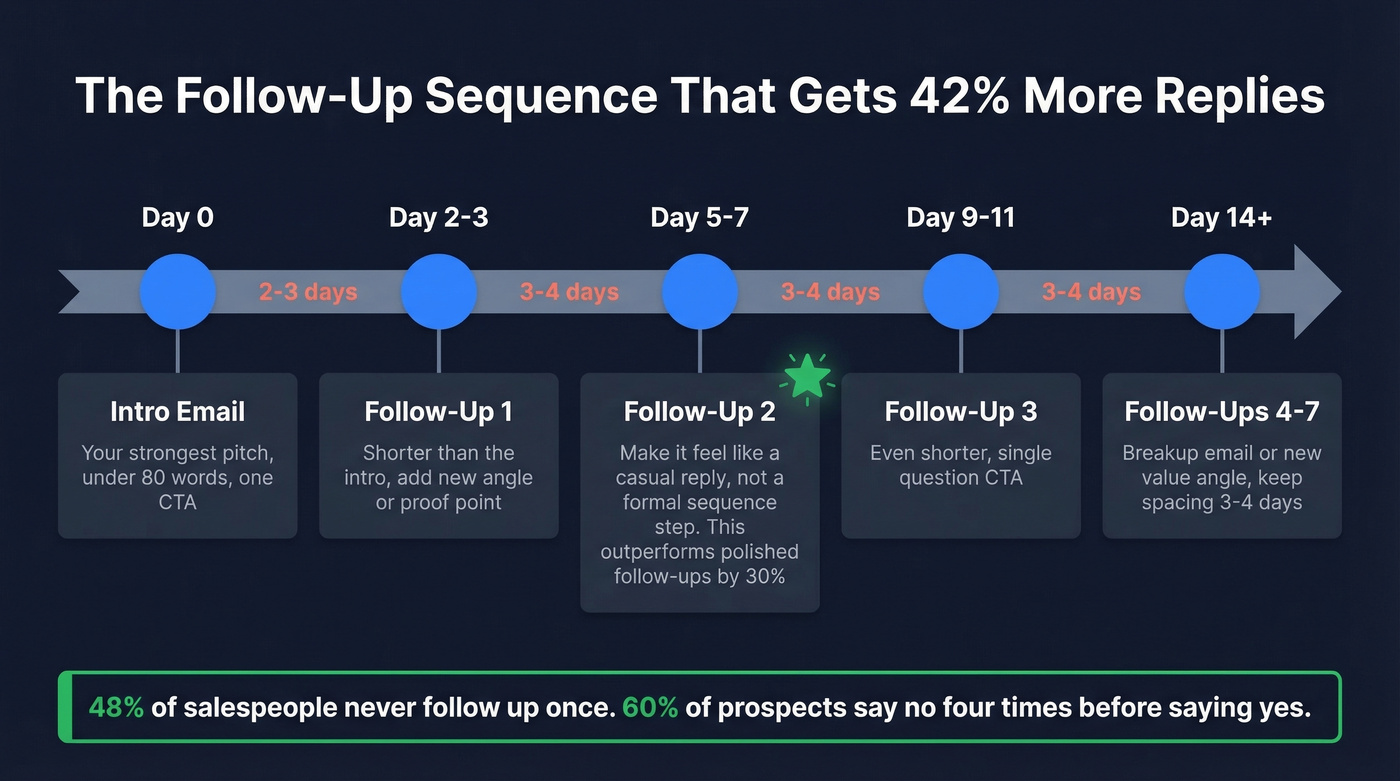 The Follow-Up Sequence That Gets 42% More Replies

Day 0

2-3 days

Day 2-3

3-4 days

Day 5-7

3-4 days

Day 9-11

3-4 days

Day 14+

Intro Email

Your strongest pitch, under 80 words, one CTA

Follow-Up 1

Shorter than the intro, add new angle or proof point

Follow-Up 2

Make it feel like a casual reply, not a formal sequence step. This outperforms polished follow-ups by 30%

Follow-Up 3

Even shorter, single question CTA

Follow-Ups 4-7

Breakup email or new value angle, keep spacing 3-4 days

48% of salespeople never follow up once. 60% of prospects say no four times before saying yes.